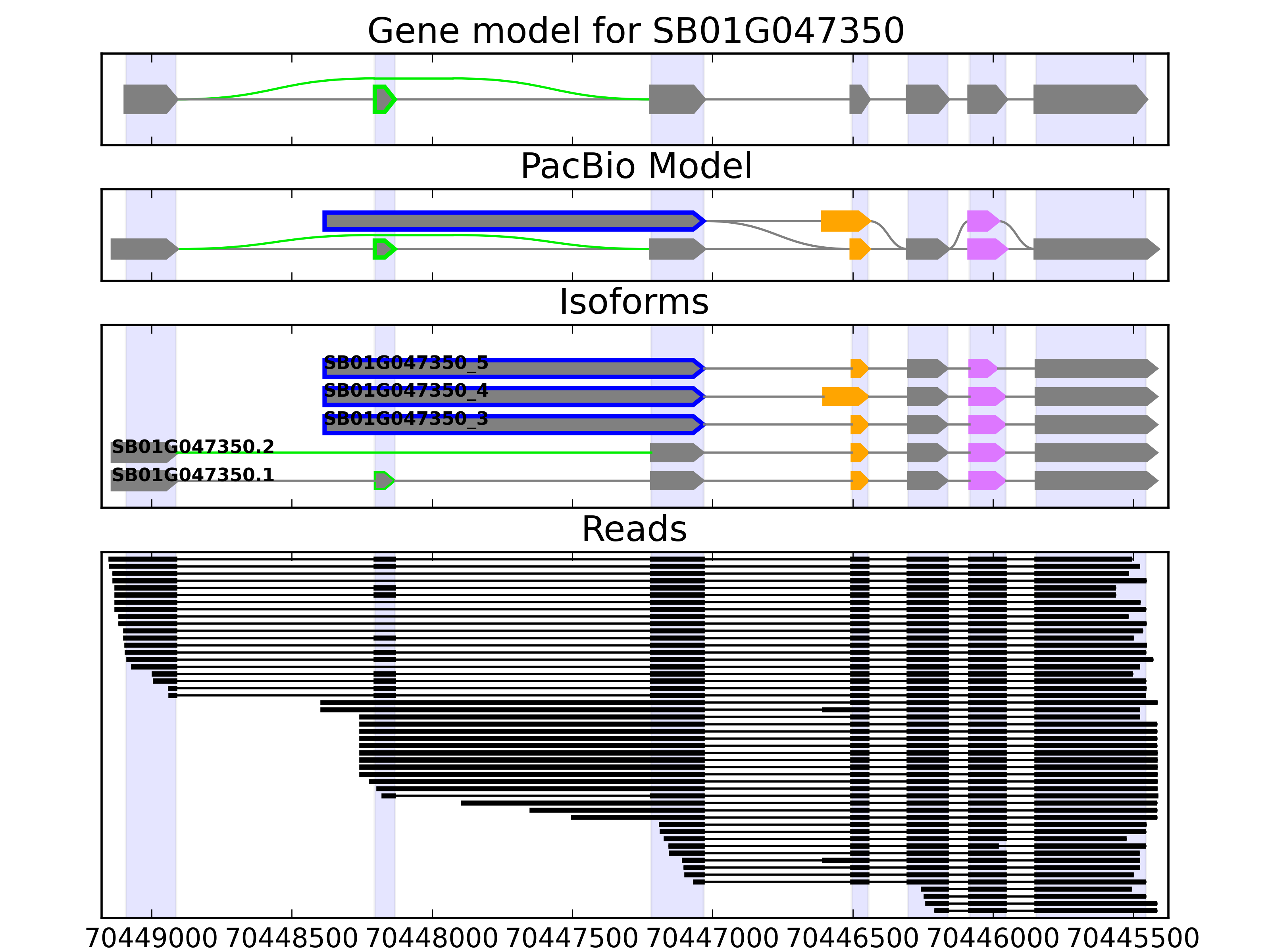 Gene model for SB01G047350

PacBio Model

Isoforms

SB01G047350_5
SB01G047350_4
SB01G047350_3
SB01G047350.2
SB01G047350.1

Reads

70449000 70448500 70448000 70447500 70447000 70446500 70446000 70445500